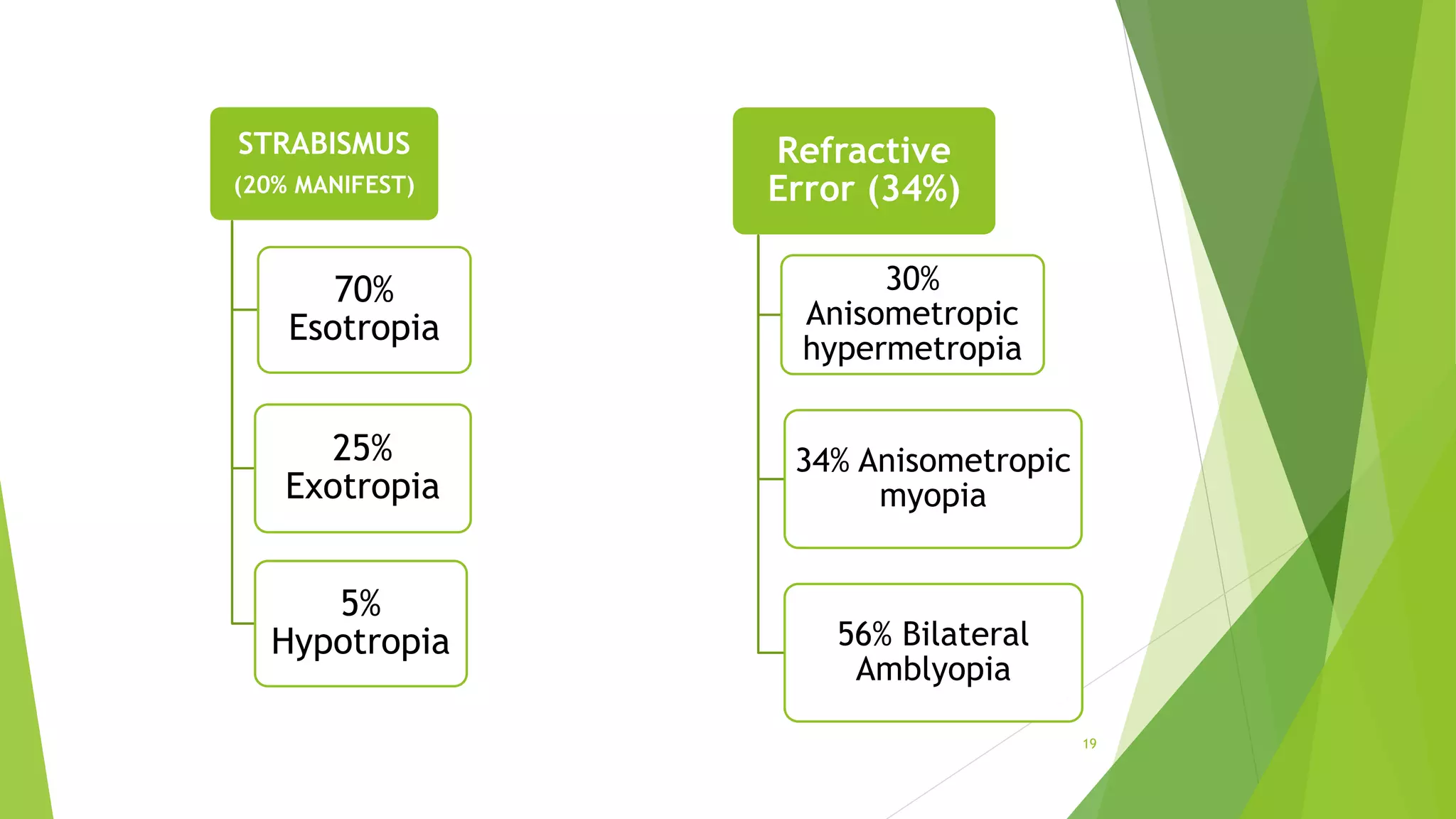 STRABISMUS
(20% MANIFEST)

70% Esotropia

25% Exotropia

5% Hypotropia

Refractive Error (34%)

30% Anisometropic hypermetropia

34% Anisometropic myopia

56% Bilateral Amblyopia

19